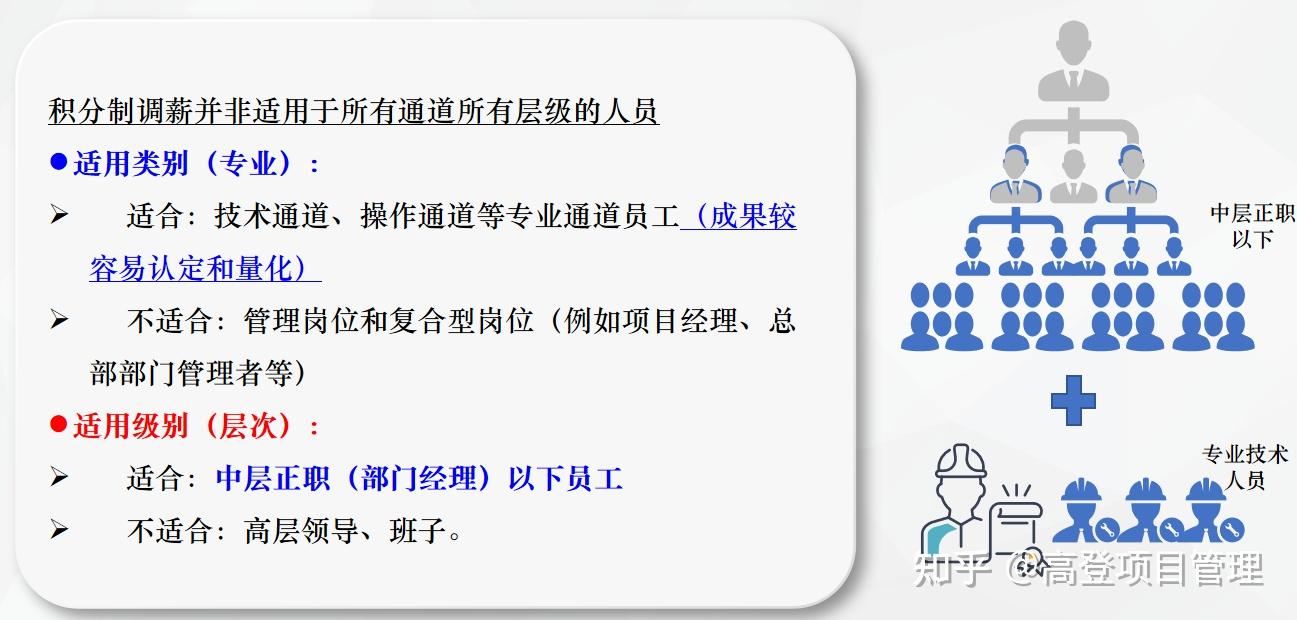 积分制调薪并非适用于所有通道所有层级的人员

●适用类别（专业）：

➢ 适合：技术通道、操作通道等专业通道员工（成果较容易认定和量化）

➢ 不适合：管理岗位和复合型岗位（例如项目经理、总部部门管理者等）

●适用级别（层次）：

➢ 适合：中层正职（部门经理）以下员工

➢ 不适合：高层领导、班子。

中层正职以下

专业技术人员

知乎 @高登项目管理